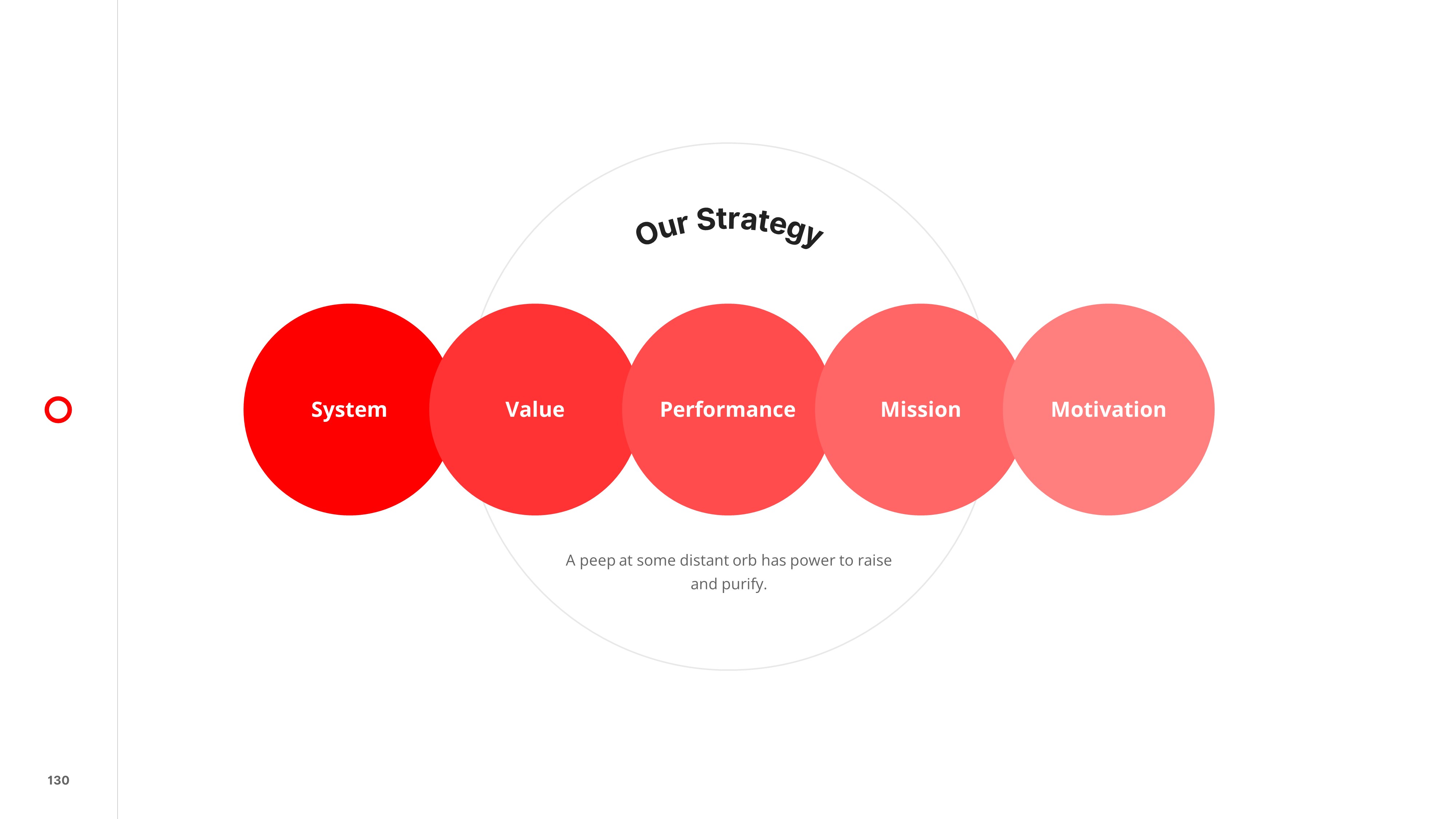 Our Strategy

System

Value

Performance

Mission

Motivation

A peep at some distant orb has power to raise and purify.

130